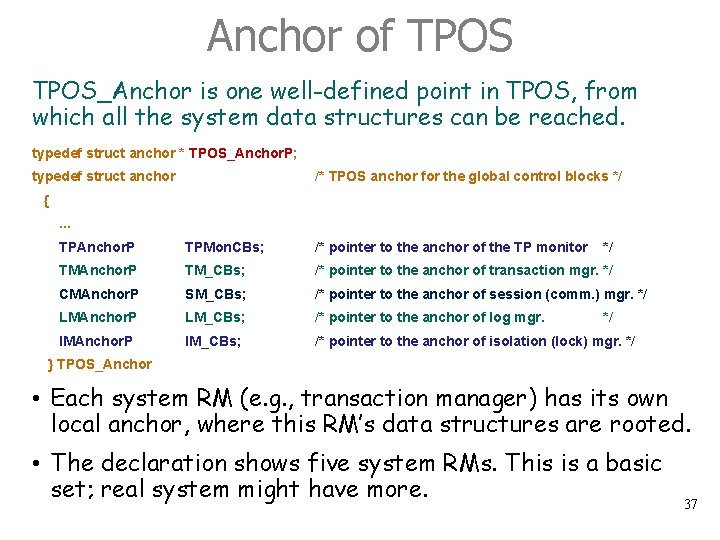 Anchor of TPOS

TPOS_Anchor is one well-defined point in TPOS, from which all the system data structures can be reached.

typedef struct anchor * TPOS_AnchorP;
typedef struct anchor /* TPOS anchor for the global control blocks */
{
...
TPAnchorP TPMonCBs; /* pointer to the anchor of the TP monitor */
TMAnchorP TM_CBs; /* pointer to the anchor of transaction mgr. */
CMAnchorP SM_CBs; /* pointer to the anchor of session (comm.) mgr. */
LMAnchorP LM_CBs; /* pointer to the anchor of log mgr. */
IMAnchorP IM_CBs; /* pointer to the anchor of isolation (lock) mgr. */
} TPOS_Anchor

• Each system RM (e.g., transaction manager) has its own local anchor, where this RM's data structures are rooted.

• The declaration shows five system RMs. This is a basic set; real system might have more.

37